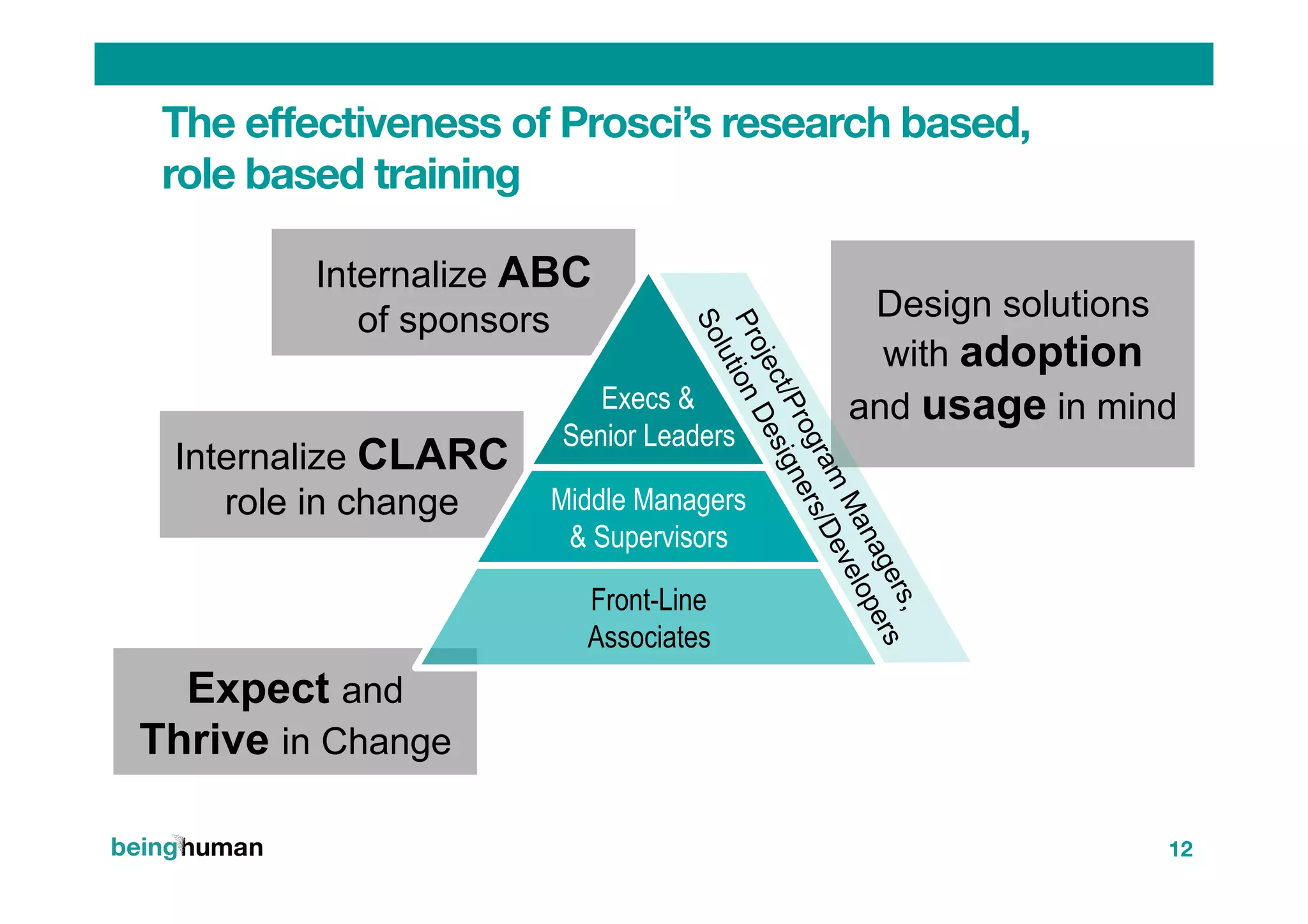 The effectiveness of Prosci's research based, role based training

Internalize ABC of sponsors

Internalize CLARC role in change

Expect and Thrive in Change

Execs & Senior Leaders

Middle Managers & Supervisors

Front-Line Associates

Project/Program Managers, Solution Designers/Developers

Design solutions with adoption and usage in mind

beinghuman

12